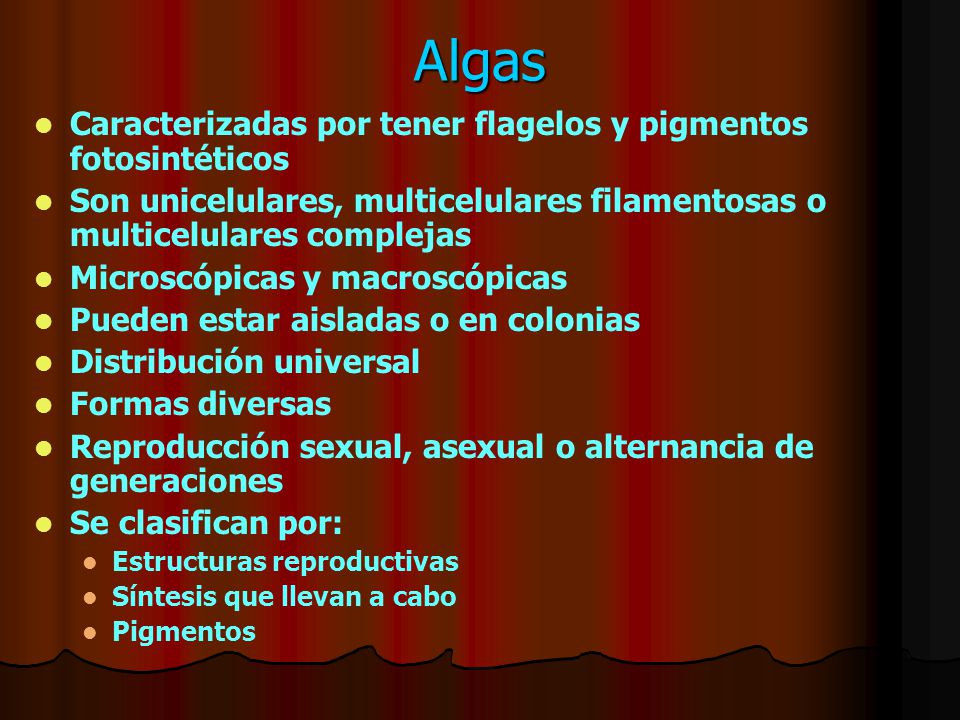 Algas

- Caracterizadas por tener flagelos y pigmentos fotosintéticos
- Son unicelulares, multicelulares filamentosas o multicelulares complejas
- Microscópicas y macroscópicas
- Pueden estar aisladas o en colonias
- Distribución universal
- Formas diversas
- Reproducción sexual, asexual o alternancia de generaciones
- Se clasifican por:
  - Estructuras reproductivas
  - Síntesis que llevan a cabo
  - Pigmentos